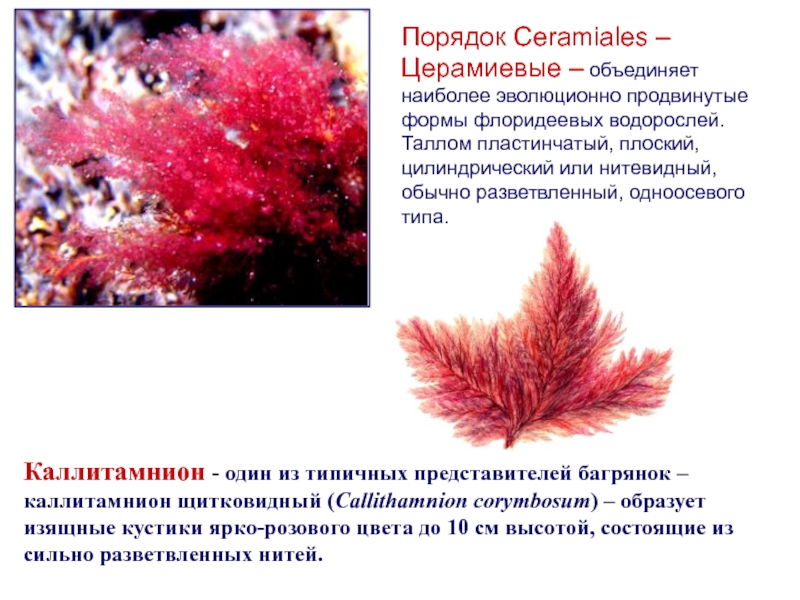 Порядок Ceramiales – Церамиевые – объединяет наиболее эволюционно продвинутые формы флоридеевых водорослей. Таллом пластинчатый, плоский, цилиндрический или нитевидный, обычно разветвленный, одноосевого типа.

Каллитамнион - один из типичных представителей багрянок – каллитамнион щитковидный (Callithamnion corymbosum) – образует изящные кустики ярко-розового цвета до 10 см высотой, состоящие из сильно разветвленных нитей.